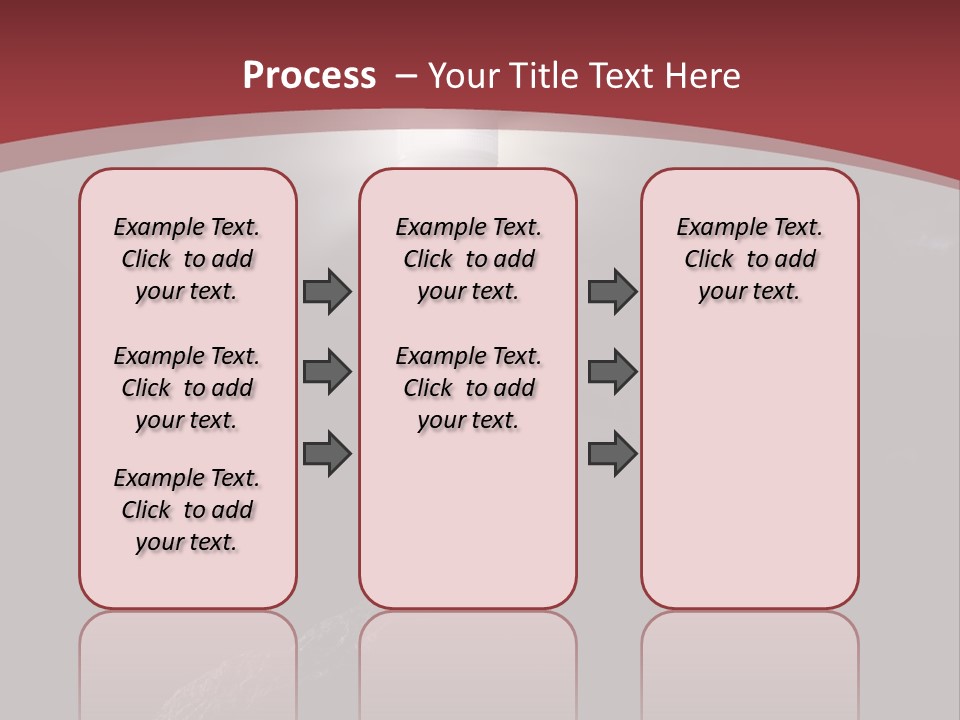 Process – Your Title Text Here

Example Text. Click to add your text.

Example Text. Click to add your text.

Example Text. Click to add your text.

Example Text. Click to add your text.

Example Text. Click to add your text.

Example Text. Click to add your text.